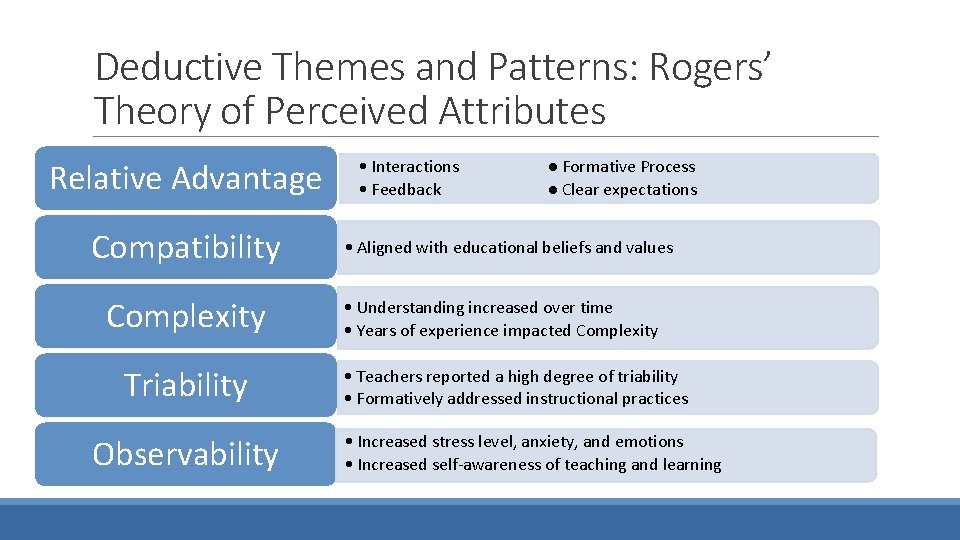 Deductive Themes and Patterns: Rogers' Theory of Perceived Attributes

Relative Advantage

• Interactions
• Feedback

● Formative Process
● Clear expectations

Compatibility

• Aligned with educational beliefs and values

Complexity

• Understanding increased over time
• Years of experience impacted Complexity

Triability

• Teachers reported a high degree of triability
• Formatively addressed instructional practices

Observability

• Increased stress level, anxiety, and emotions
• Increased self-awareness of teaching and learning